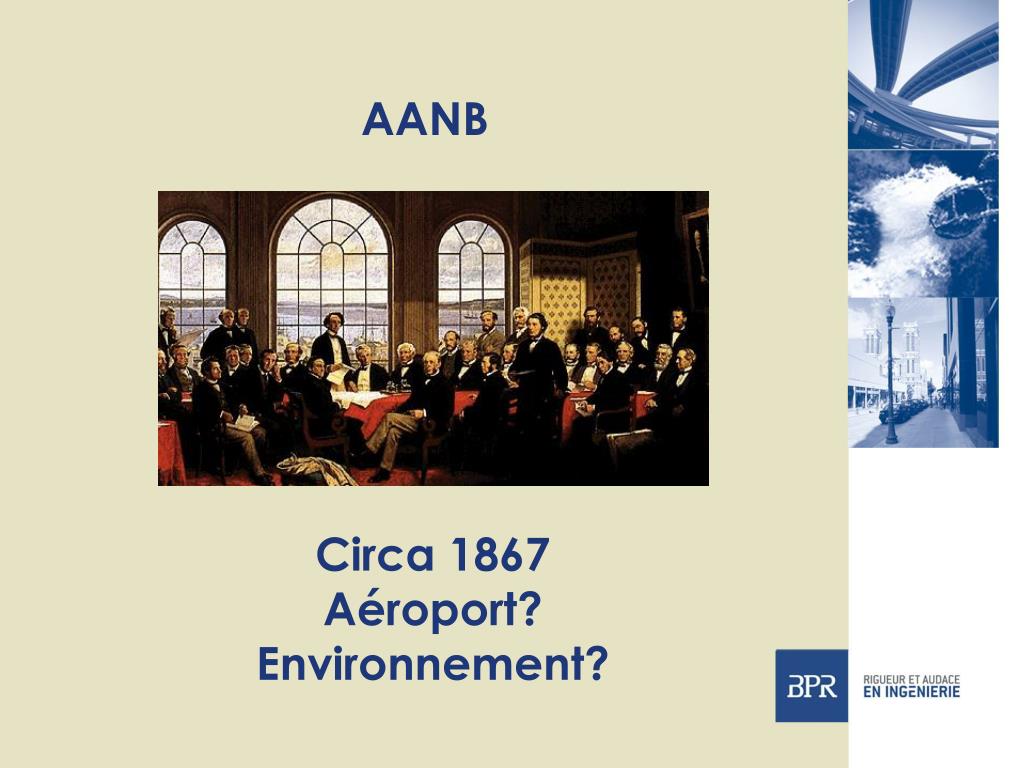 AANB

Circa 1867
Aéroport?
Environnement?

BPR
RIGUEUR ET AUDACE
EN INGENIERIE